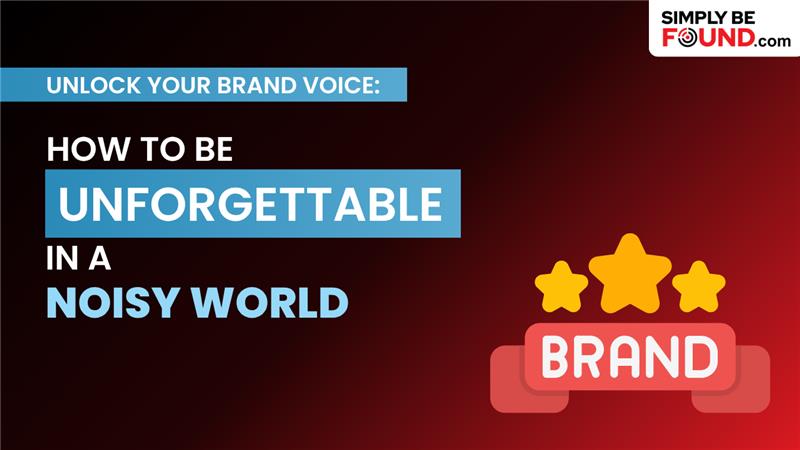 SIMPLY BE FOUND.com

UNLOCK YOUR BRAND VOICE:

HOW TO BE UNFORGETTABLE IN A NOISY WORLD

BRAND